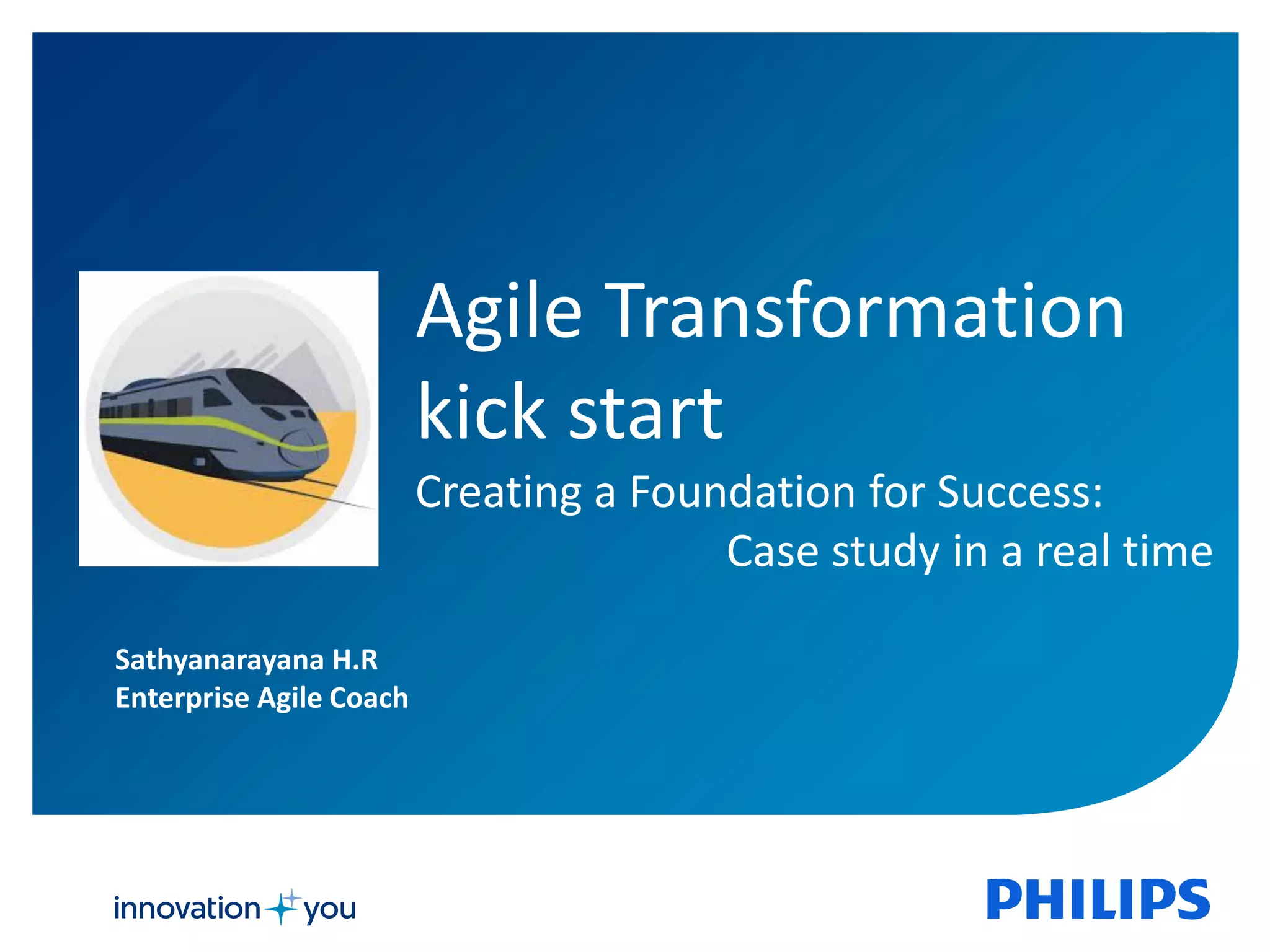 Agile Transformation kick start

Creating a Foundation for Success:
Case study in a real time

Sathyanarayana H.R
Enterprise Agile Coach

innovation you

PHILIPS